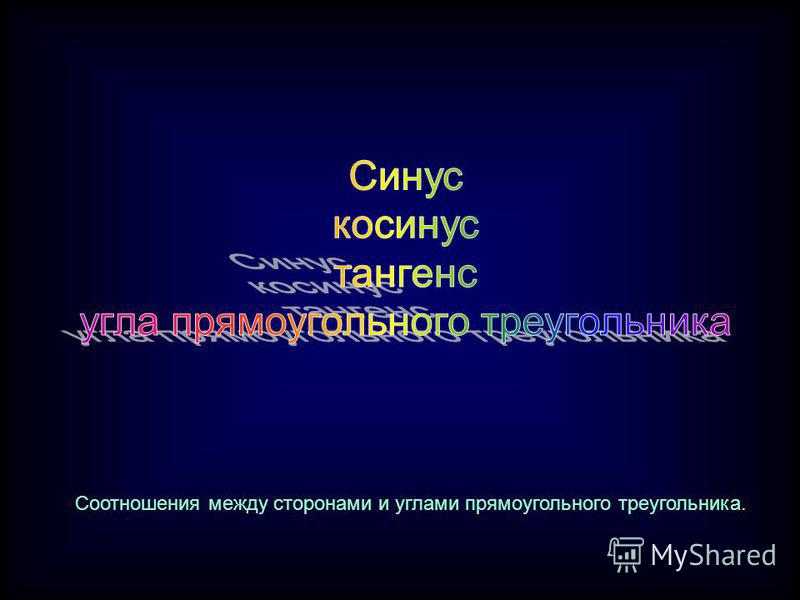 Синус
косинус
тангенс
угла прямоугольного треугольника

Соотношения между сторонами и углами прямоугольного треугольника.

MyShared